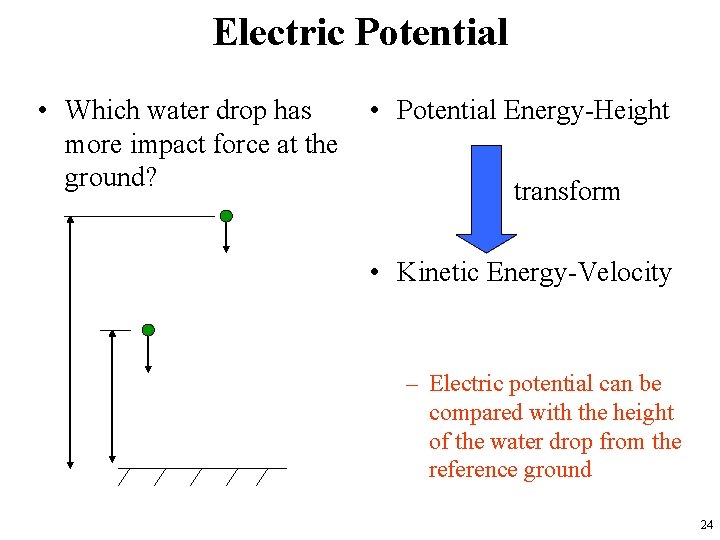 Electric Potential

• Which water drop has more impact force at the ground?

• Potential Energy-Height

transform

• Kinetic Energy-Velocity

– Electric potential can be compared with the height of the water drop from the reference ground

24